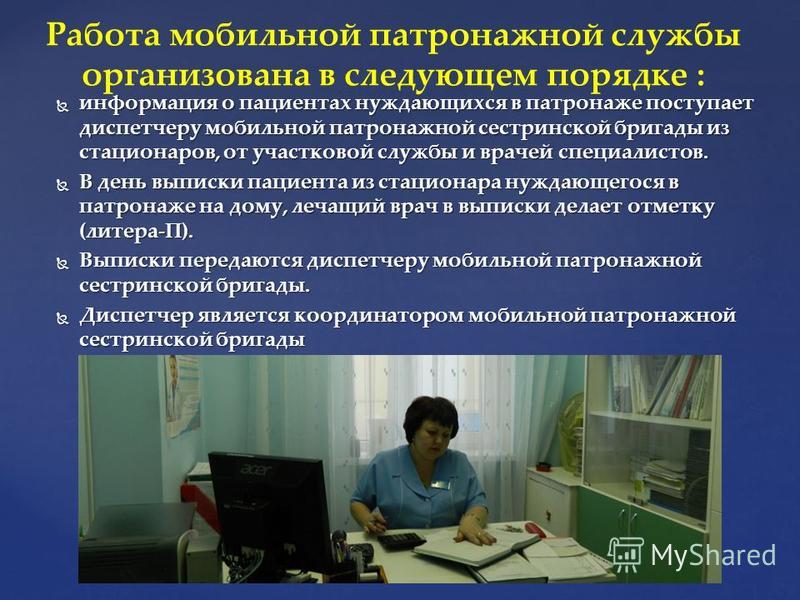 Работа мобильной патронажной службы организована в следующем порядке :

информация о пациентах нуждающихся в патронаже поступает диспетчеру мобильной патронажной сестринской бригады из стационаров, от участковой службы и врачей специалистов.

В день выписки пациента из стационара нуждающегося в патронаже на дому, лечащий врач в выписки делает отметку (литера-П).

Выписки передаются диспетчеру мобильной патронажной сестринской бригады.

Диспетчер является координатором мобильной патронажной сестринской бригады

acer

MyShared